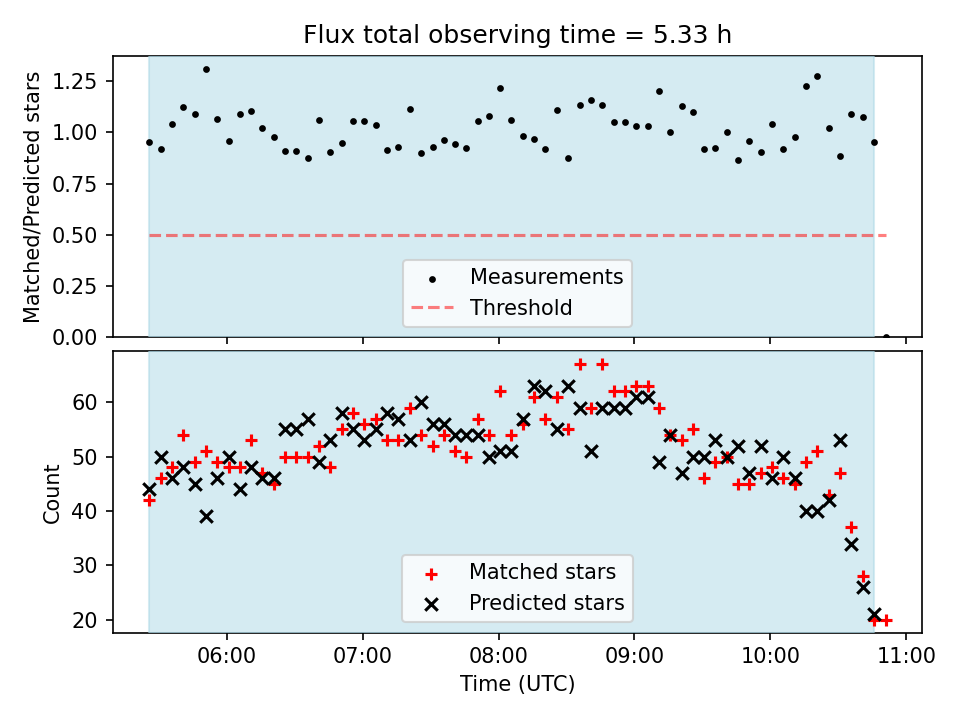 Flux total observing time = 5.33 h

Matched/Predicted stars

1.25
1.00
0.75
0.50
0.25
0.00

Measurements
Threshold

Count

60
50
40
30
20

Matched stars
Predicted stars

06:00
07:00
08:00
09:00
10:00
11:00

Time (UTC)